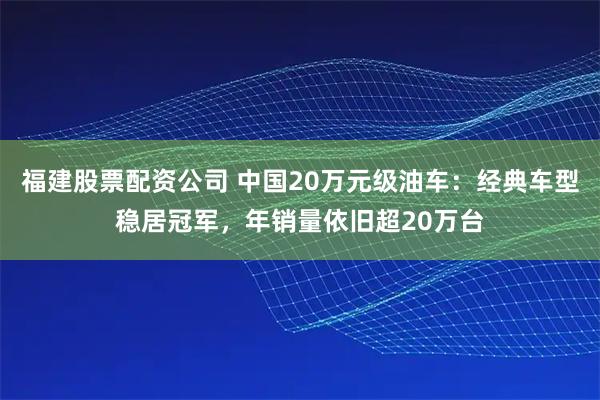 福建股票配资公司 中国20万元级油车：经典车型稳居冠军，年销量依旧超20万台